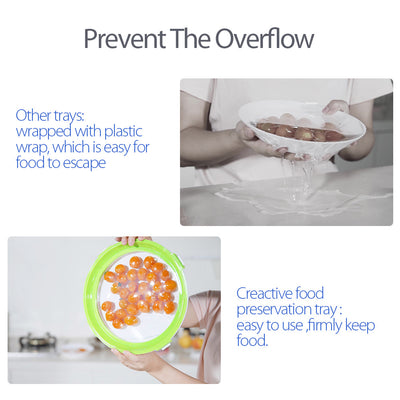 Prevent The Overflow

Other trays: wrapped with plastic wrap, which is easy for food to escape

Creactive food preservation tray : easy to use ,firmly keep food.